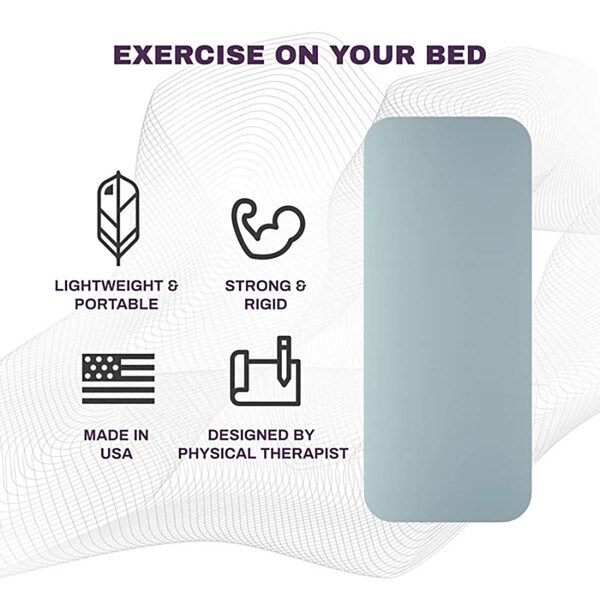 EXERCISE ON YOUR BED

LIGHTWEIGHT & PORTABLE

STRONG & RIGID

MADE IN USA

DESIGNED BY PHYSICAL THERAPIST